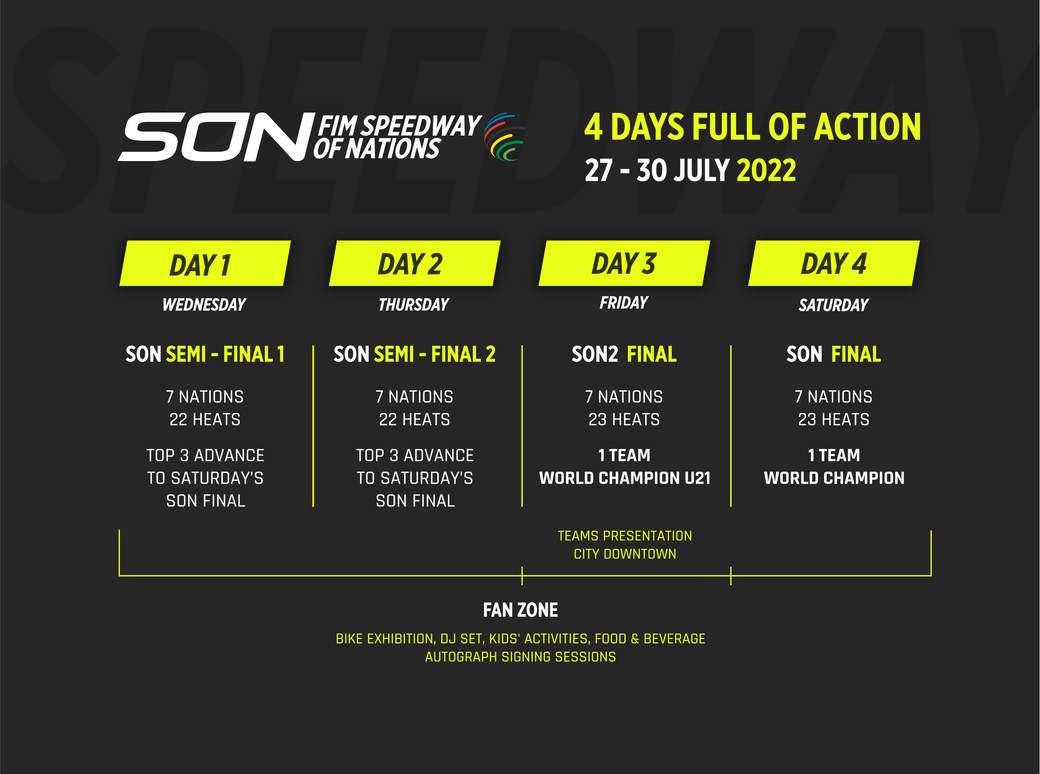 SPEEDWAY

SON FIM SPEEDWAY OF NATIONS

4 DAYS FULL OF ACTION
27 - 30 JULY 2022

DAY 1
WEDNESDAY
SON SEMI - FINAL 1
7 NATIONS
22 HEATS
TOP 3 ADVANCE TO SATURDAY'S SON FINAL

DAY 2
THURSDAY
SON SEMI - FINAL 2
7 NATIONS
22 HEATS
TOP 3 ADVANCE TO SATURDAY'S SON FINAL

DAY 3
FRIDAY
SON2 FINAL
7 NATIONS
23 HEATS
1 TEAM
WORLD CHAMPION U21

DAY 4
SATURDAY
SON FINAL
7 NATIONS
23 HEATS
1 TEAM
WORLD CHAMPION

TEAMS PRESENTATION
CITY DOWNTOWN

FAN ZONE
BIKE EXHIBITION, DJ SET, KIDS' ACTIVITIES, FOOD & BEVERAGE
AUTOGRAPH SIGNING SESSIONS